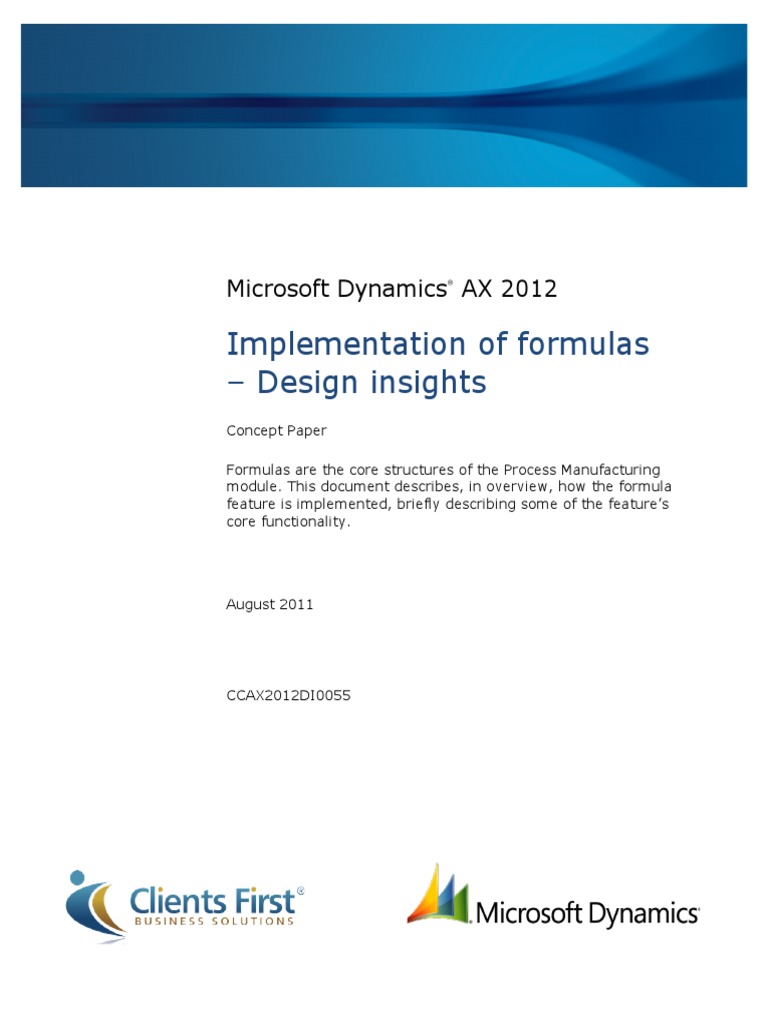 Microsoft Dynamics® AX 2012

Implementation of formulas – Design insights

Concept Paper

Formulas are the core structures of the Process Manufacturing module. This document describes, in overview, how the formula feature is implemented, briefly describing some of the feature's core functionality.

August 2011

CCAX2012DI0055

Clients First®
BUSINESS SOLUTIONS

Microsoft Dynamics